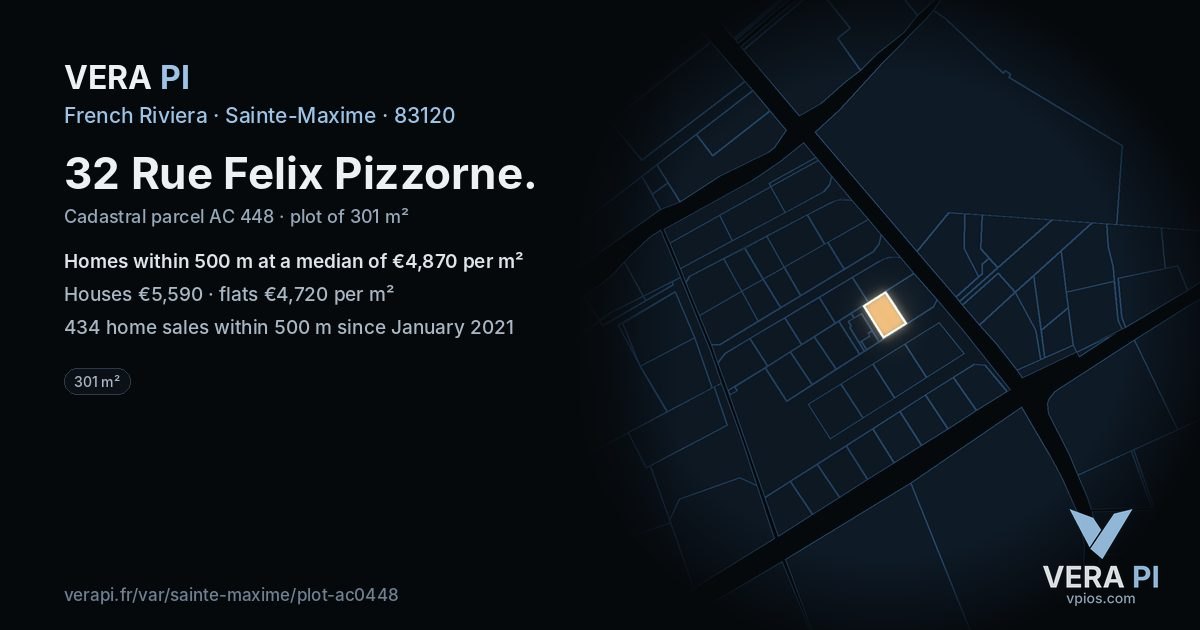 VERA PI
French Riviera · Sainte-Maxime · 83120

32 Rue Felix Pizzorne.

Cadastral parcel AC 448 · plot of 301 m²

Homes within 500 m at a median of €4,870 per m²

Houses €5,590 · flats €4,720 per m²

434 home sales within 500 m since January 2021

301 m²

verapi.fr/var/sainte-maxime/plot-ac0448

VERA PI
vpios.com